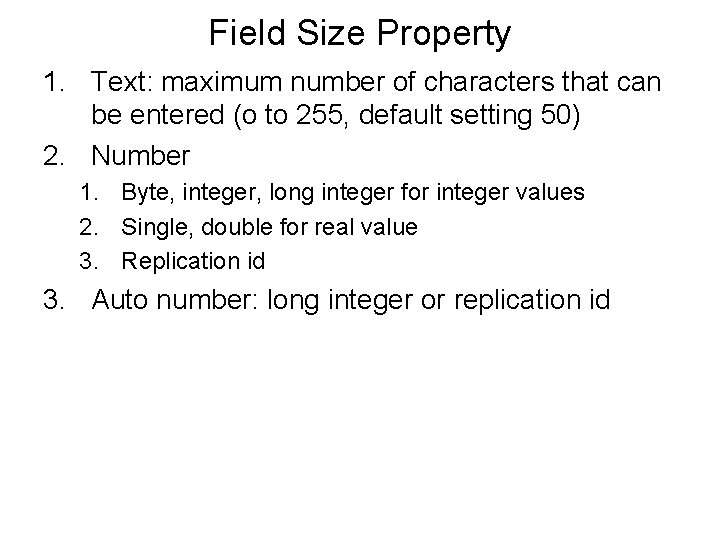 Field Size Property

1. Text: maximum number of characters that can be entered (o to 255, default setting 50)
2. Number
   1. Byte, integer, long integer for integer values
   2. Single, double for real value
   3. Replication id
3. Auto number: long integer or replication id